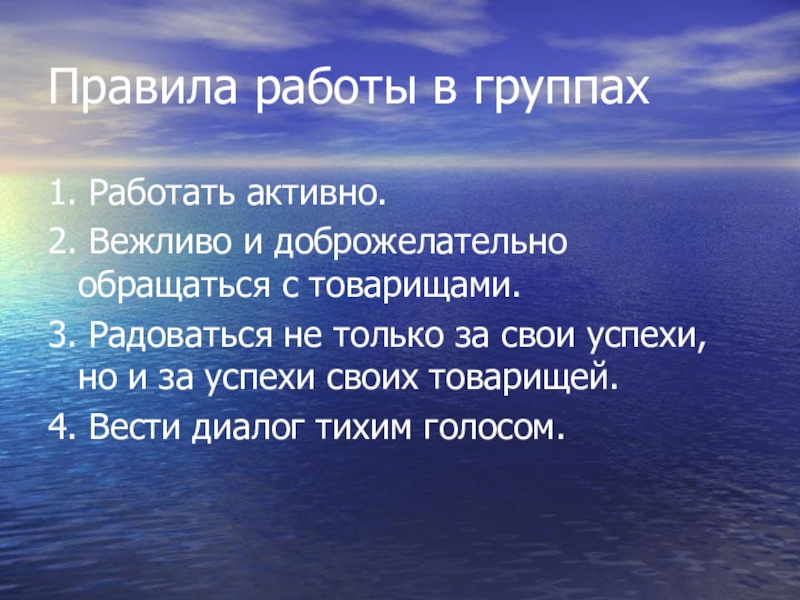 Правила работы в группах

1. Работать активно.

2. Вежливо и доброжелательно обращаться с товарищами.

3. Радоваться не только за свои успехи, но и за успехи своих товарищей.

4. Вести диалог тихим голосом.